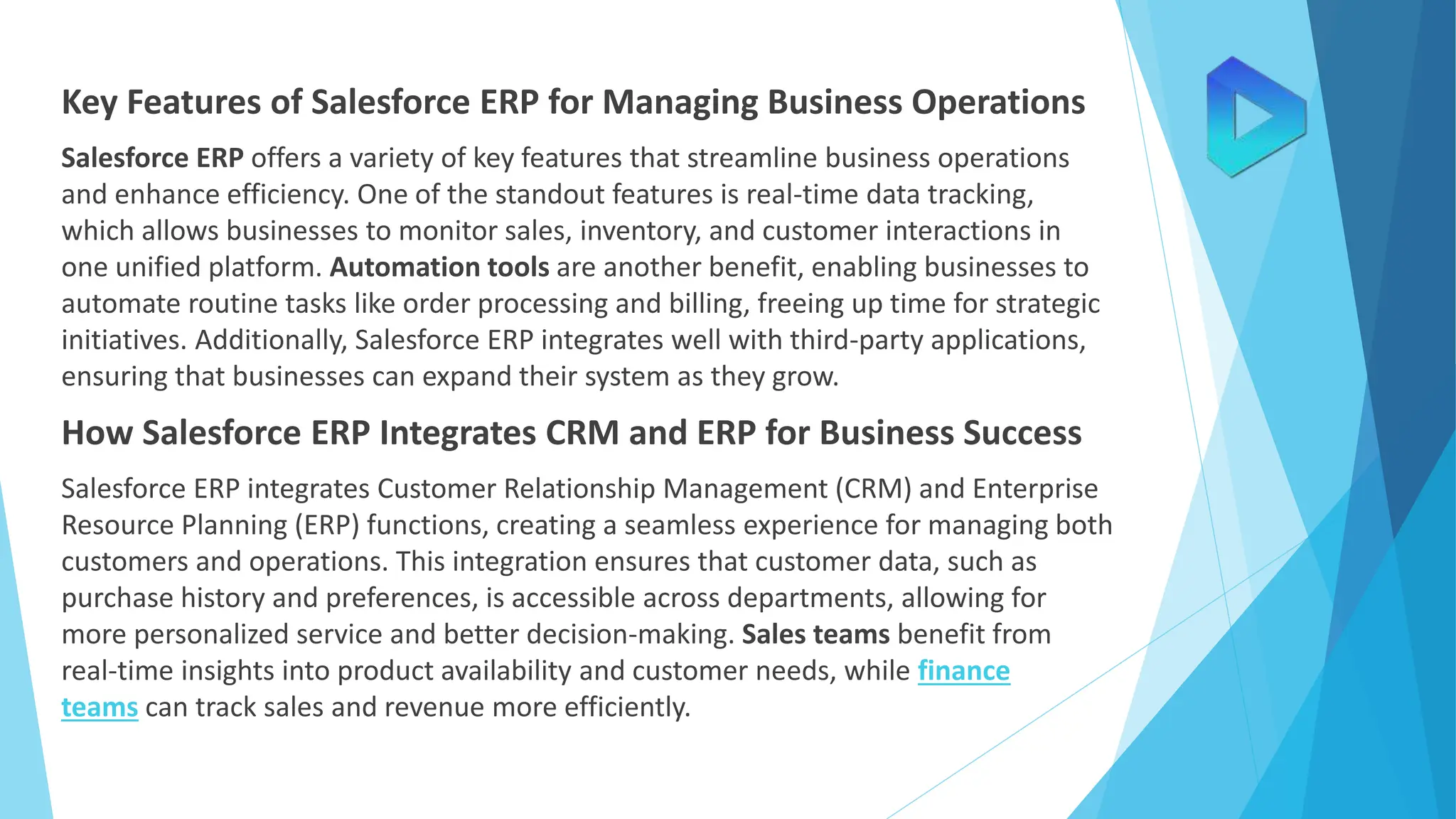 Key Features of Salesforce ERP for Managing Business Operations

Salesforce ERP offers a variety of key features that streamline business operations and enhance efficiency. One of the standout features is real-time data tracking, which allows businesses to monitor sales, inventory, and customer interactions in one unified platform. Automation tools are another benefit, enabling businesses to automate routine tasks like order processing and billing, freeing up time for strategic initiatives. Additionally, Salesforce ERP integrates well with third-party applications, ensuring that businesses can expand their system as they grow.

How Salesforce ERP Integrates CRM and ERP for Business Success

Salesforce ERP integrates Customer Relationship Management (CRM) and Enterprise Resource Planning (ERP) functions, creating a seamless experience for managing both customers and operations. This integration ensures that customer data, such as purchase history and preferences, is accessible across departments, allowing for more personalized service and better decision-making. Sales teams benefit from real-time insights into product availability and customer needs, while finance teams can track sales and revenue more efficiently.